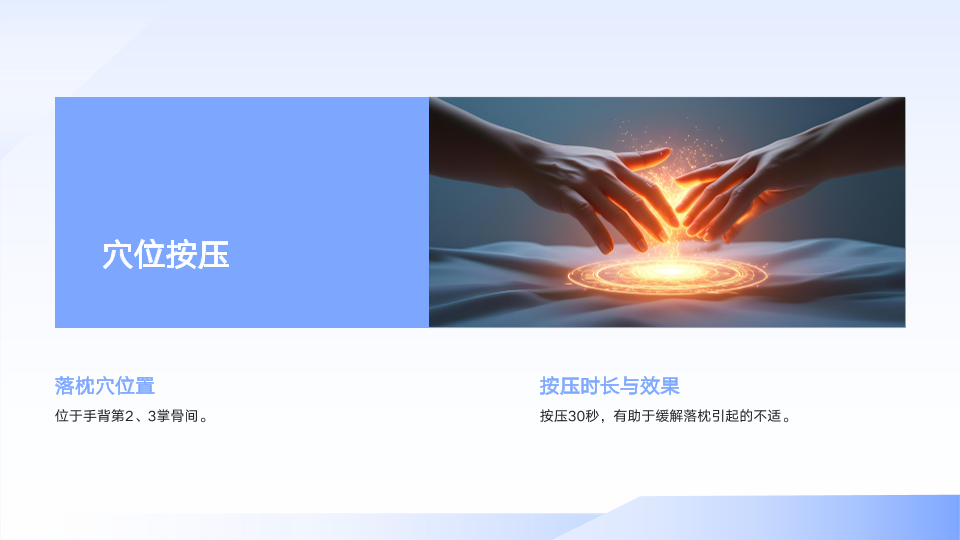 穴位按压

落枕穴位置

位于手背第2、3掌骨间。

按压时长与效果

按压30秒，有助于缓解落枕引起的不适。